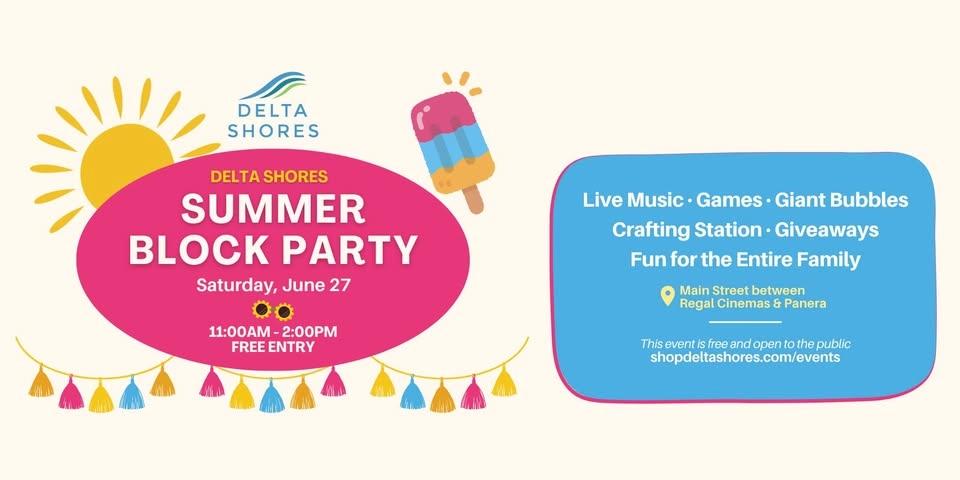 DELTA SHORES

DELTA SHORES
SUMMER BLOCK PARTY
Saturday, June 27

11:00AM - 2:00PM
FREE ENTRY

Live Music · Games · Giant Bubbles
Crafting Station · Giveaways
Fun for the Entire Family

Main Street between Regal Cinemas & Panera

This event is free and open to the public
shopdeltashores.com/events